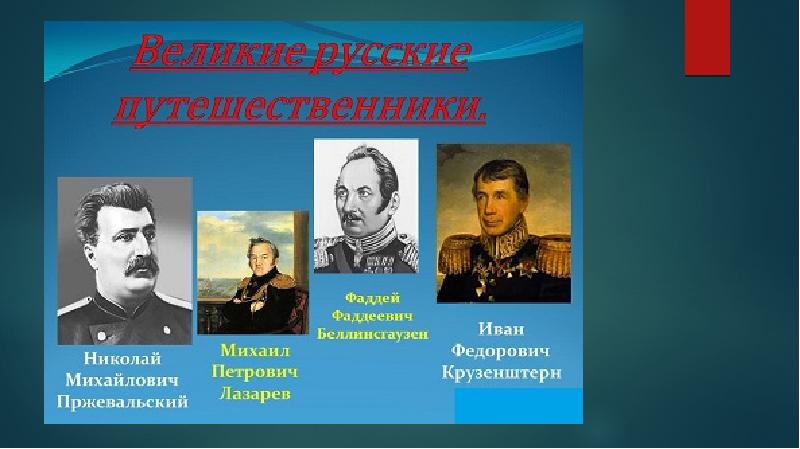 Великие русские путешественники.

Николай Михайлович Пржевальский

Михаил Петрович Лазарев

Фаддей Фаддеевич Беллинсгаузен

Иван Федорович Крузенштерн